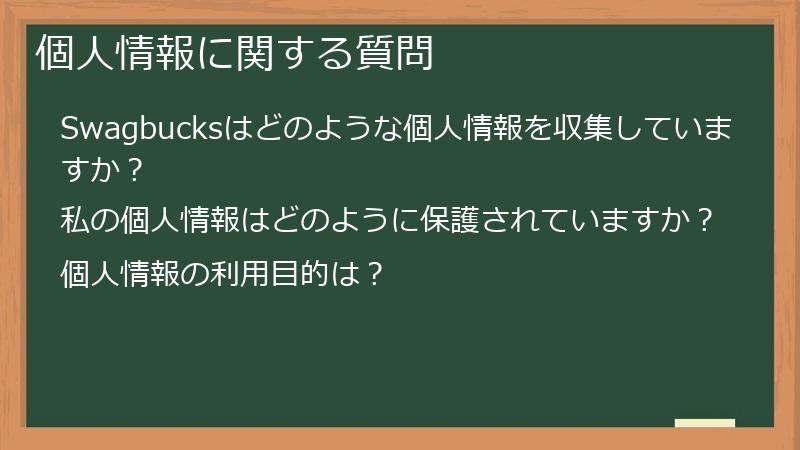 個人情報に関する質問

Swagbucksはどのような個人情報を収集していますか？

私の個人情報はどのように保護されていますか？

個人情報の利用目的は？